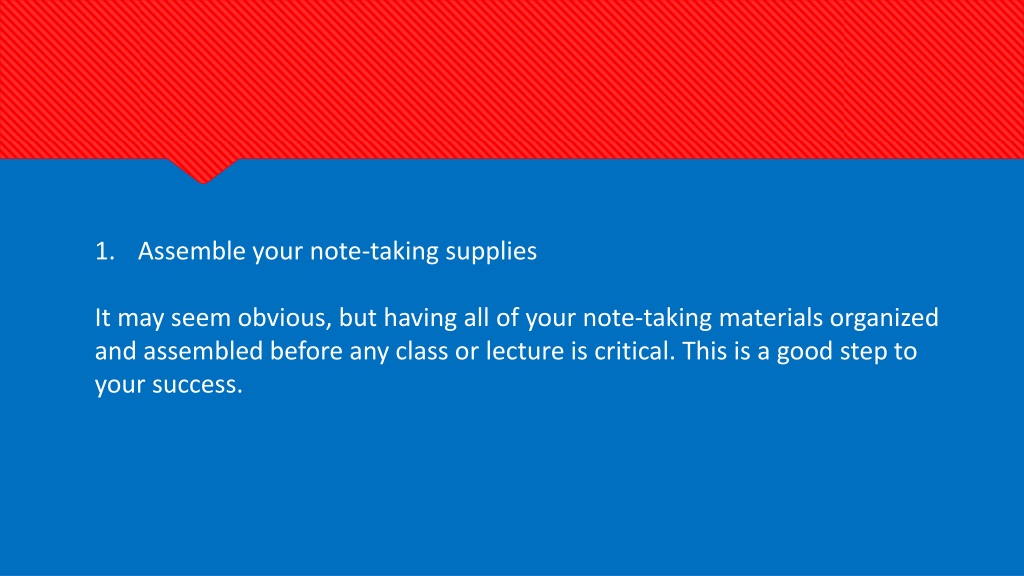 1. Assemble your note-taking supplies

It may seem obvious, but having all of your note-taking materials organized and assembled before any class or lecture is critical. This is a good step to your success.